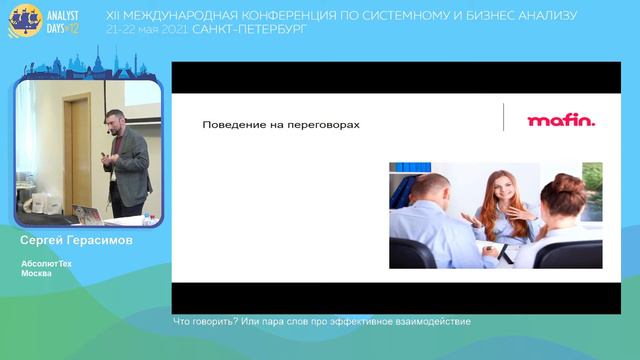 ANALYST DAYS #12

XII МЕЖДУНАРОДНАЯ КОНФЕРЕНЦИЯ ПО СИСТЕМНОМУ И БИЗНЕС АНАЛИЗУ
21-22 мая 2021 САНКТ-ПЕТЕРБУРГ

Поведение на переговорах

mafin.

Сергей Герасимов

АбсолютТех
Москва

Что говорить? Или пара слов про эффективное взаимодействие